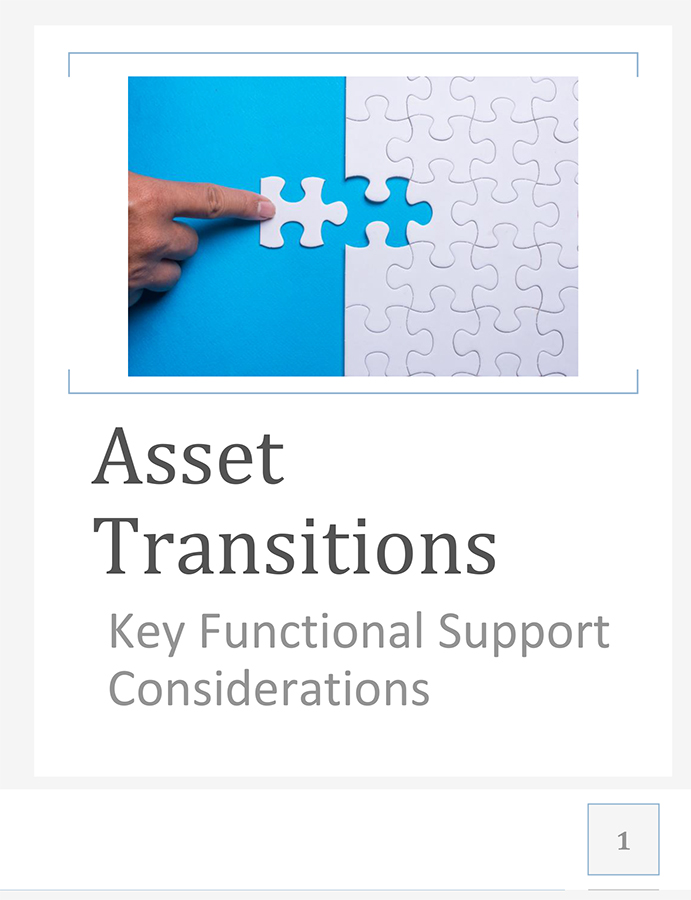 Asset Transitions

Key Functional Support Considerations

1